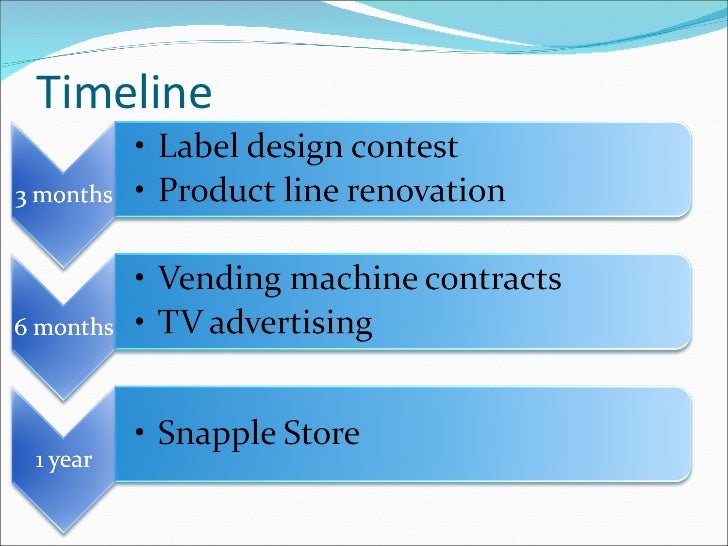 Timeline

3 months
• Label design contest
• Product line renovation

6 months
• Vending machine contracts
• TV advertising

1 year
• Snapple Store